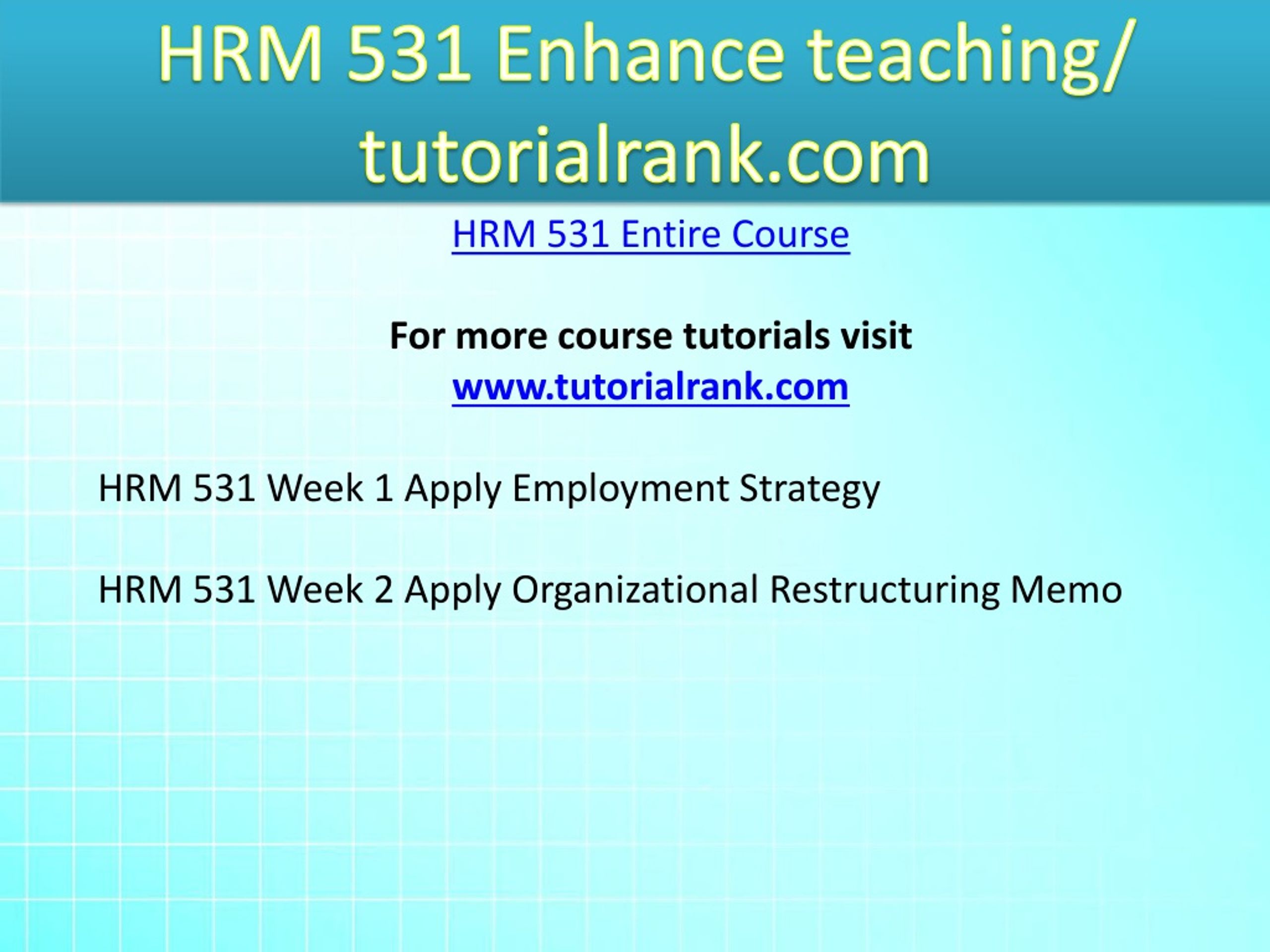 HRM 531 Enhance teaching/ tutorialrank.com

HRM 531 Entire Course

For more course tutorials visit
www.tutorialrank.com

HRM 531 Week 1 Apply Employment Strategy

HRM 531 Week 2 Apply Organizational Restructuring Memo